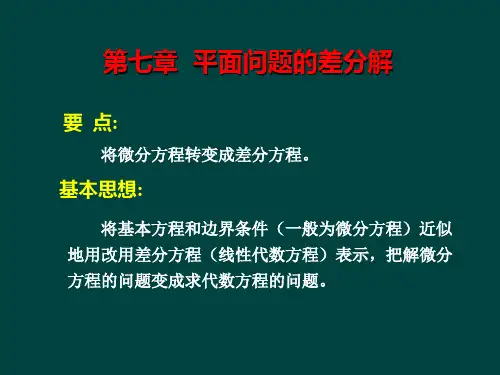 第七章 平面问题的差分解

要 点:

将微分方程转变成差分方程。

基本思想:

将基本方程和边界条件（一般为微分方程）近似地用改用差分方程（线性代数方程）表示，把解微分方程的问题变成求代数方程的问题。